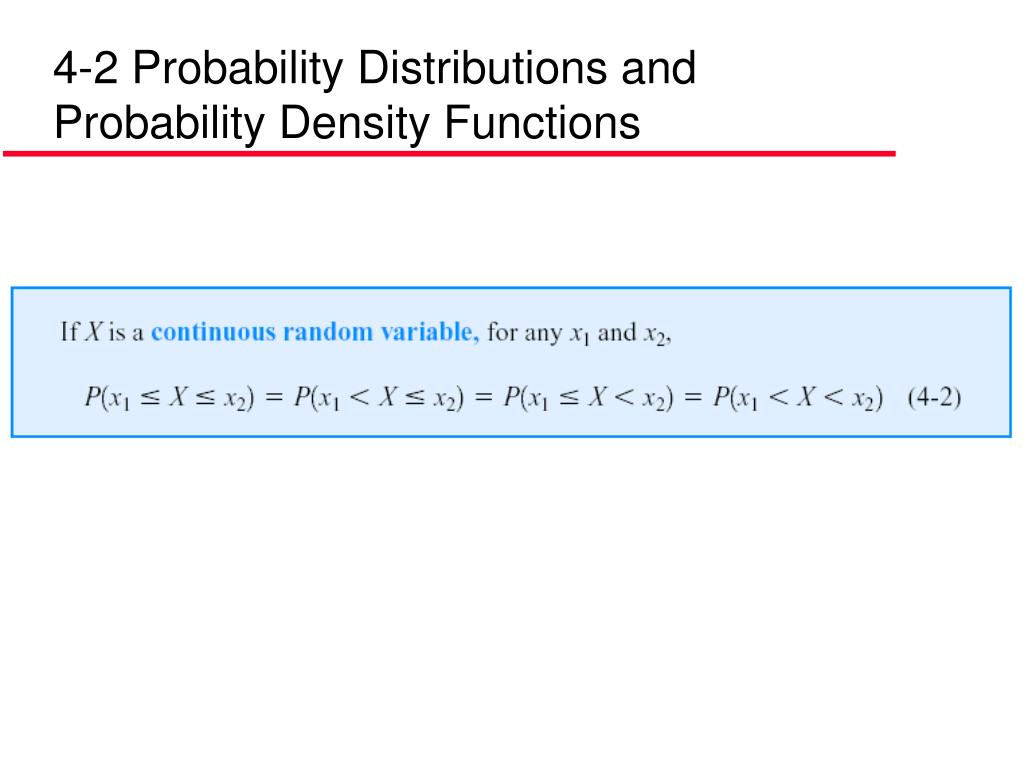 4-2 Probability Distributions and Probability Density Functions

If $X$ is a continuous random variable, for any $x_1$ and $x_2$,

$P(x_1 \leq X \leq x_2) = P(x_1 < X \leq x_2) = P(x_1 \leq X < x_2) = P(x_1 < X < x_2)$ (4-2)